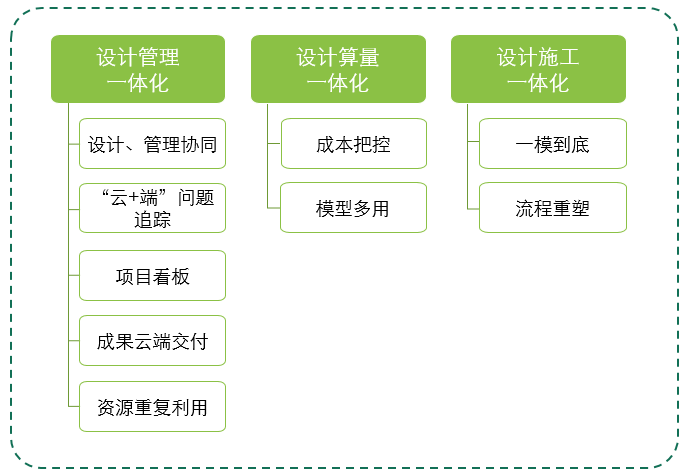 设计管理一体化

设计、管理协同

“云+端”问题追踪

项目看板

成果云端交付

资源重复利用

设计算量一体化

成本把控

模型多用

设计施工一体化

一模到底

流程重塑